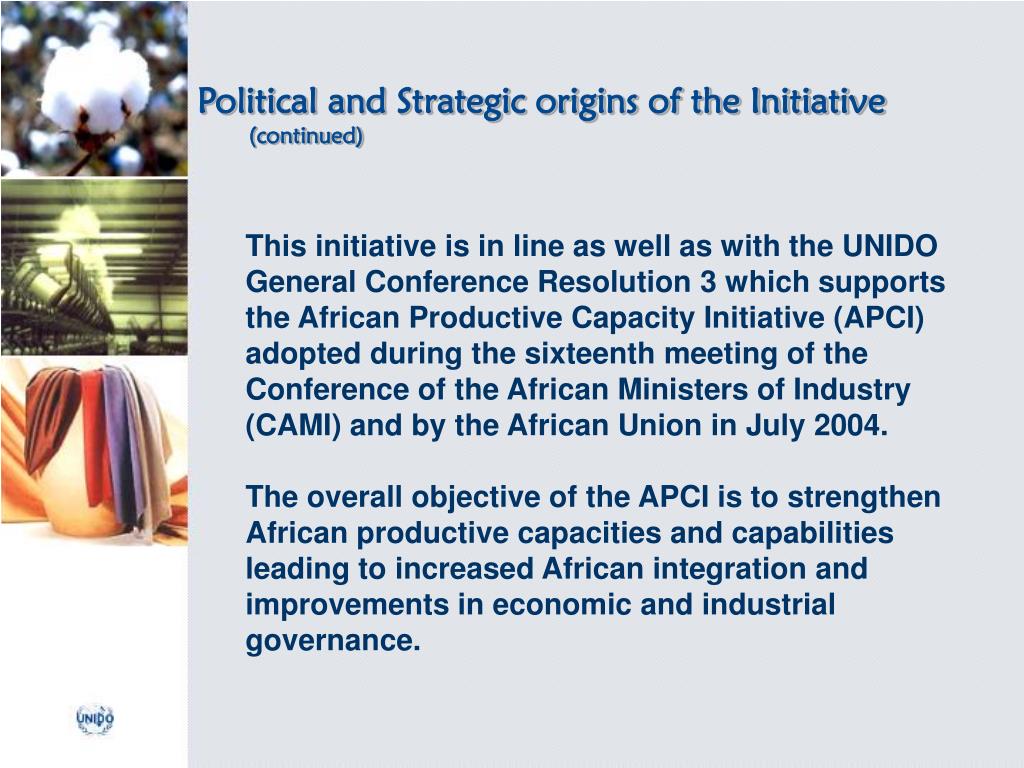 Political and Strategic origins of the Initiative
(continued)

This initiative is in line as well as with the UNIDO General Conference Resolution 3 which supports the African Productive Capacity Initiative (APCI) adopted during the sixteenth meeting of the Conference of the African Ministers of Industry (CAMI) and by the African Union in July 2004.

The overall objective of the APCI is to strengthen African productive capacities and capabilities leading to increased African integration and improvements in economic and industrial governance.

UNIDO